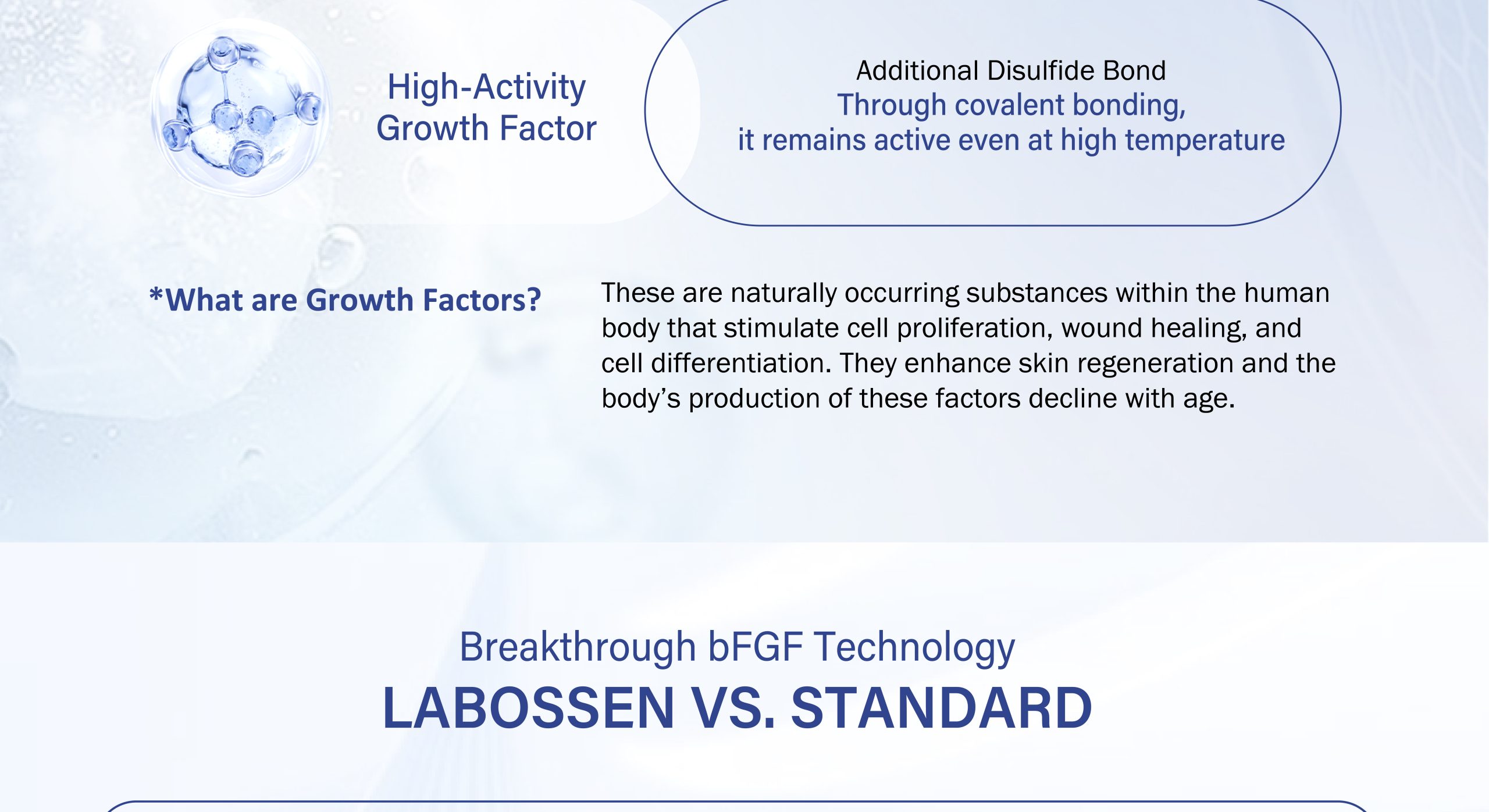 High-Activity Growth Factor

Additional Disulfide Bond
Through covalent bonding,
it remains active even at high temperature

*What are Growth Factors?

These are naturally occurring substances within the human body that stimulate cell proliferation, wound healing, and cell differentiation. They enhance skin regeneration and the body's production of these factors decline with age.

Breakthrough bFGF Technology
LABOSSEN VS. STANDARD